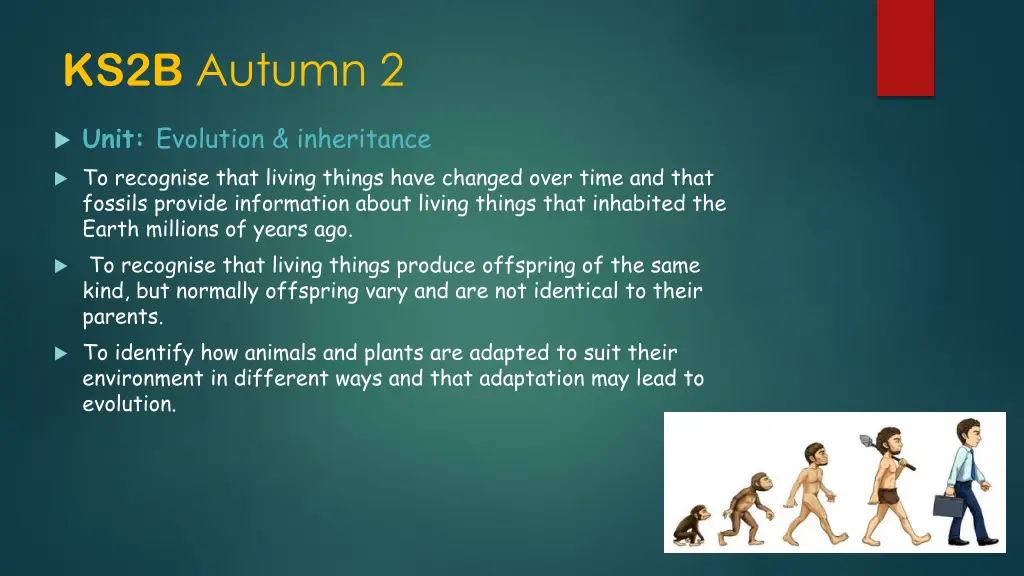 KS2B Autumn 2

Unit: Evolution & inheritance

To recognise that living things have changed over time and that fossils provide information about living things that inhabited the Earth millions of years ago.

To recognise that living things produce offspring of the same kind, but normally offspring vary and are not identical to their parents.

To identify how animals and plants are adapted to suit their environment in different ways and that adaptation may lead to evolution.